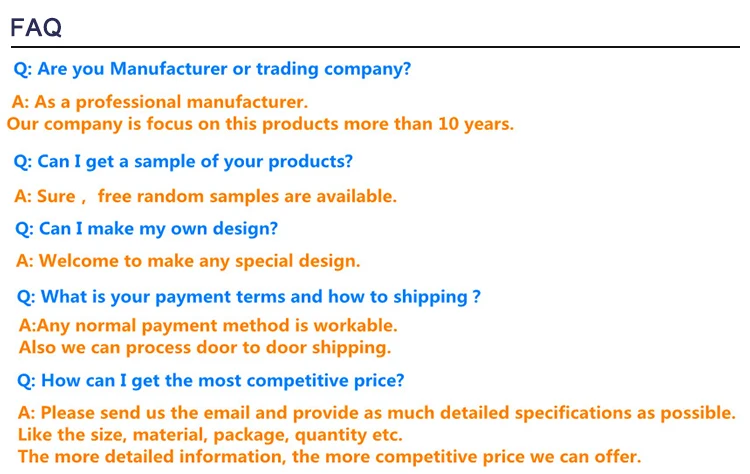 FAQ

Q: Are you Manufacturer or trading company?

A: As a professional manufacturer.
Our company is focus on this products more than 10 years.

Q: Can I get a sample of your products?

A: Sure， free random samples are available.

Q: Can I make my own design?

A: Welcome to make any special design.

Q: What is your payment terms and how to shipping ?

A:Any normal payment method is workable.
Also we can process door to door shipping.

Q: How can I get the most competitive price?

A: Please send us the email and provide as much detailed specifications as possible.
Like the size, material, package, quantity etc.
The more detailed information, the more competitive price we can offer.